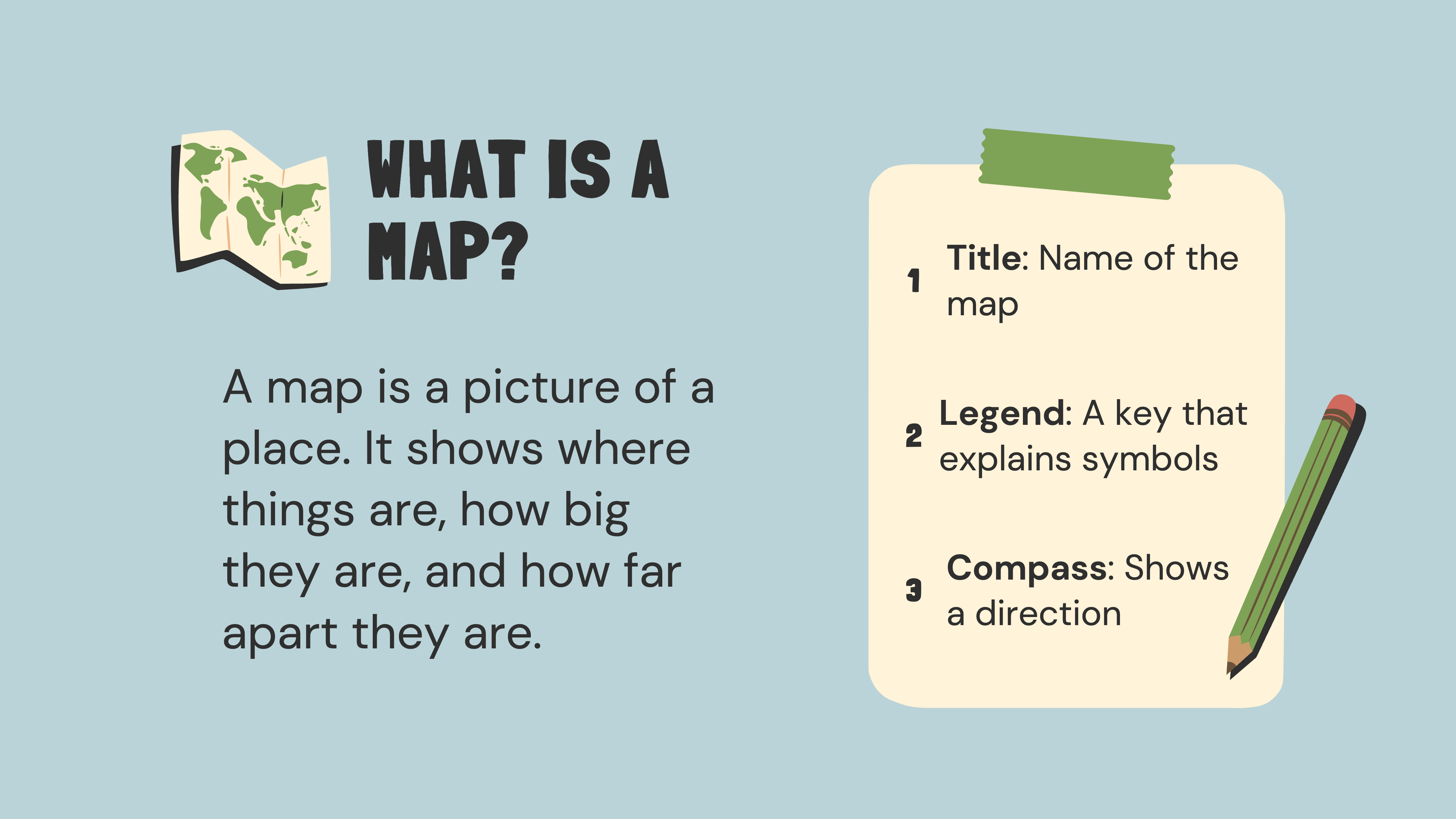 WHAT IS A MAP?

A map is a picture of a place. It shows where things are, how big they are, and how far apart they are.

1 Title: Name of the map

2 Legend: A key that explains symbols

3 Compass: Shows a direction